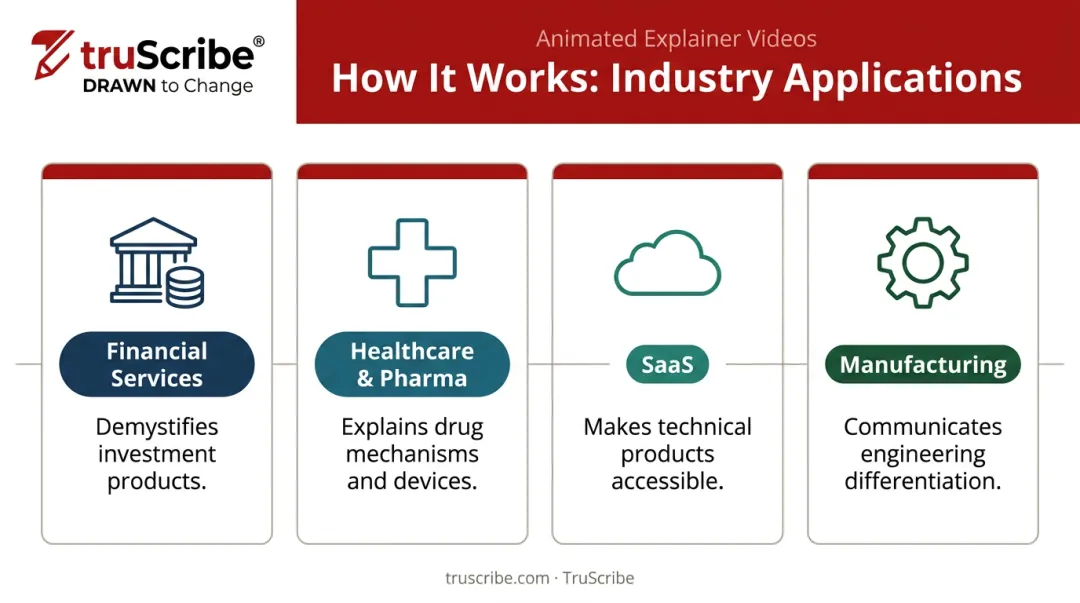 truScribe®
DRAWN to Change

Animated Explainer Videos
How It Works: Industry Applications

Financial Services
Demystifies investment products.

Healthcare & Pharma
Explains drug mechanisms and devices.

SaaS
Makes technical products accessible.

Manufacturing
Communicates engineering differentiation.

truscribe.com · TruScribe